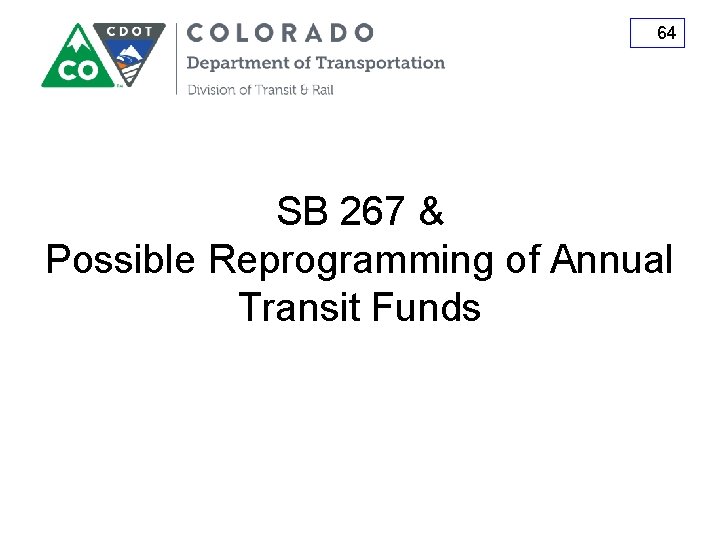 CO CDOT COLORADO
Department of Transportation
Division of Transit & Rail

64

SB 267 &
Possible Reprogramming of Annual Transit Funds